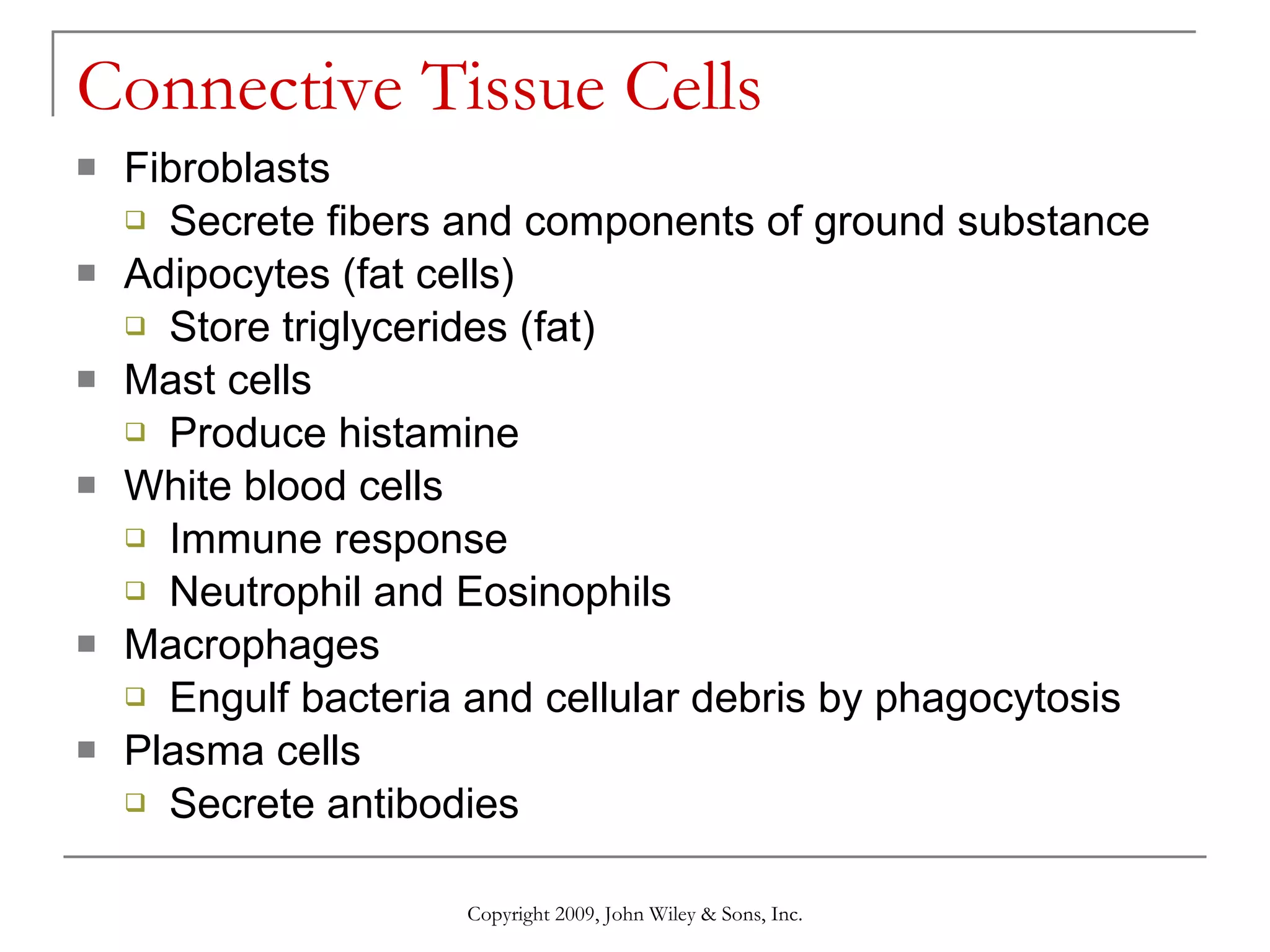 Connective Tissue Cells

- Fibroblasts
  - Secrete fibers and components of ground substance
- Adipocytes (fat cells)
  - Store triglycerides (fat)
- Mast cells
  - Produce histamine
- White blood cells
  - Immune response
  - Neutrophil and Eosinophils
- Macrophages
  - Engulf bacteria and cellular debris by phagocytosis
- Plasma cells
  - Secrete antibodies

Copyright 2009, John Wiley & Sons, Inc.